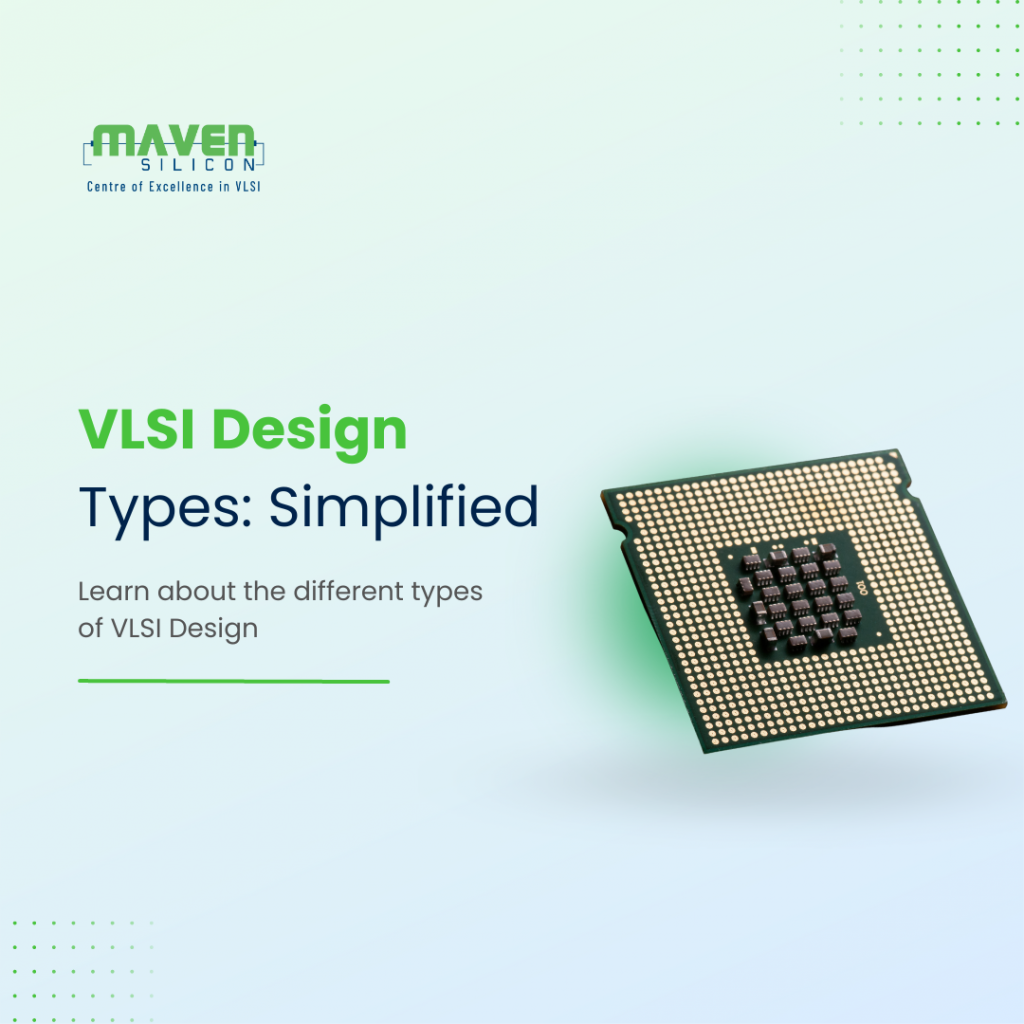 MAVEN
SILICON
Centre of Excellence in VLSI

VLSI Design
Types: Simplified

Learn about the different types of VLSI Design